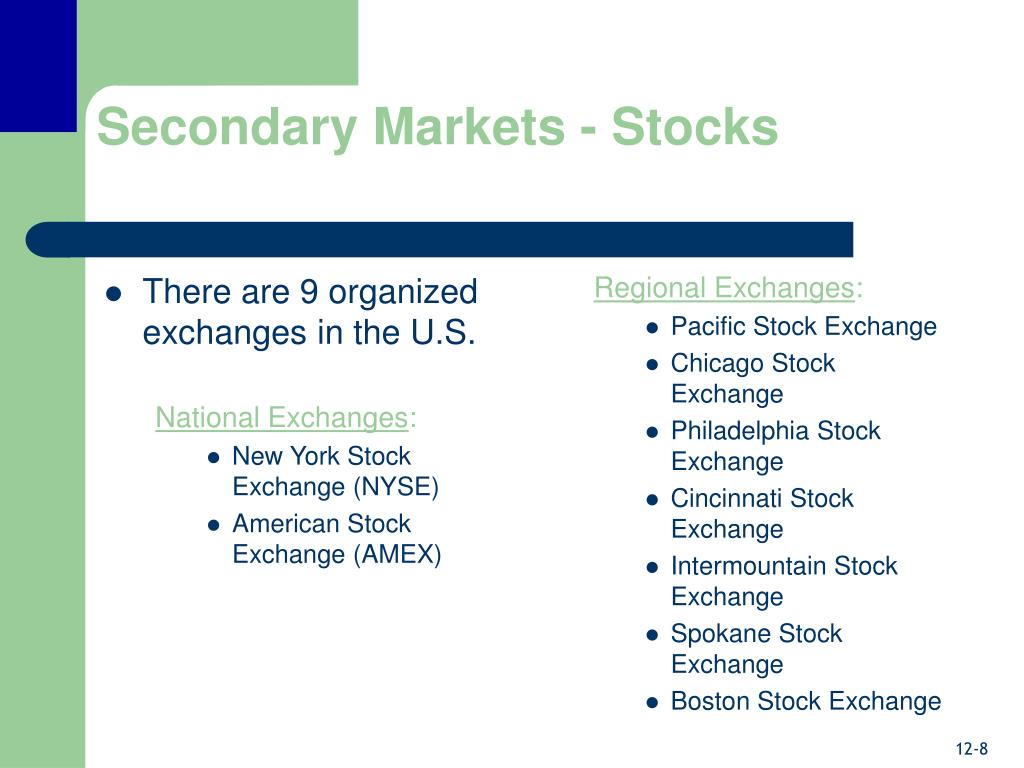 Secondary Markets - Stocks

- There are 9 organized exchanges in the U.S.

National Exchanges:
- New York Stock Exchange (NYSE)
- American Stock Exchange (AMEX)

Regional Exchanges:
- Pacific Stock Exchange
- Chicago Stock Exchange
- Philadelphia Stock Exchange
- Cincinnati Stock Exchange
- Intermountain Stock Exchange
- Spokane Stock Exchange
- Boston Stock Exchange

12-8